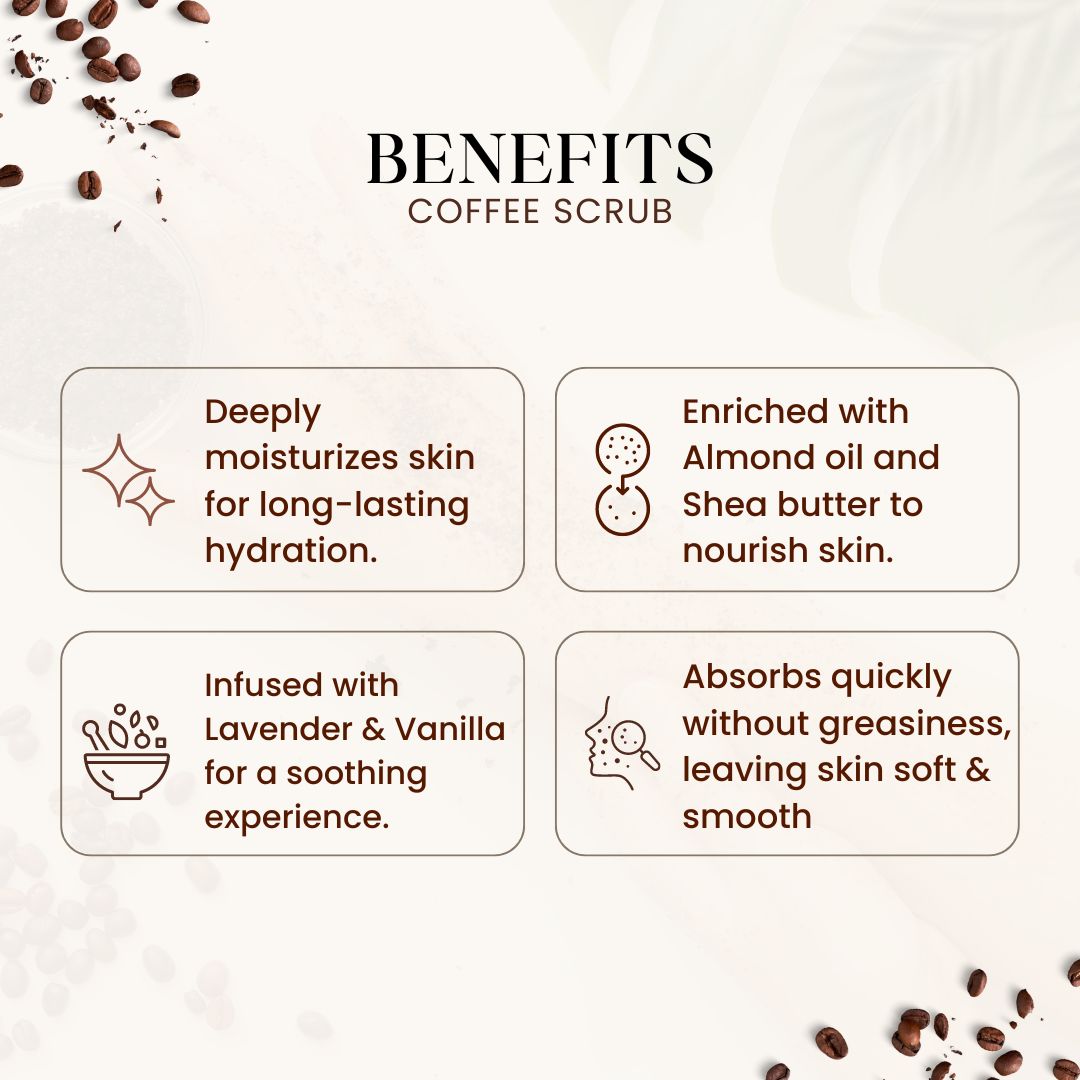 BENEFITS
COFFEE SCRUB

Deeply moisturizes skin for long-lasting hydration.

Enriched with Almond oil and Shea butter to nourish skin.

Infused with Lavender & Vanilla for a soothing experience.

Absorbs quickly without greasiness, leaving skin soft & smooth